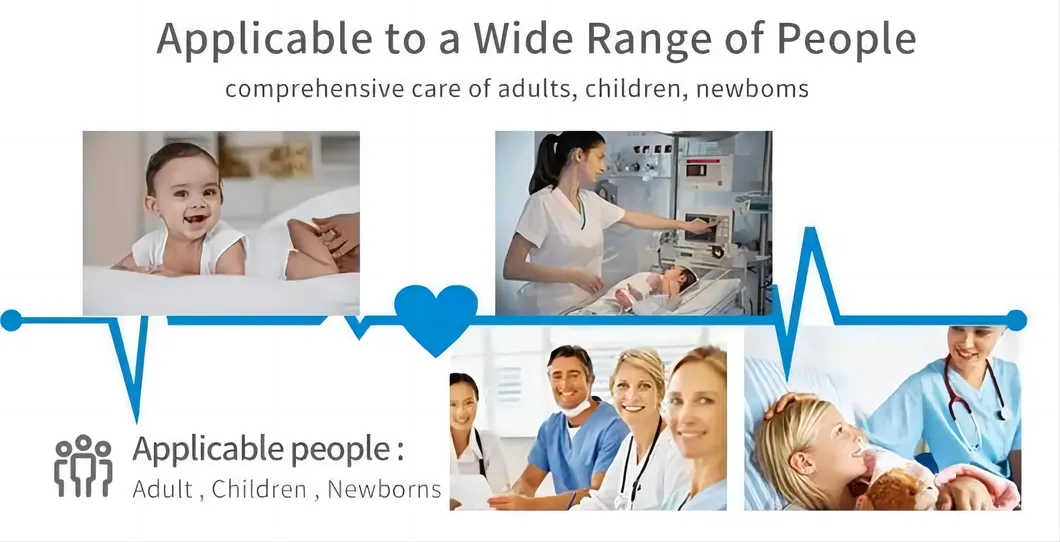 Applicable to a Wide Range of People

comprehensive care of adults, children, newboms

Applicable people :

Adult , Children , Newborns